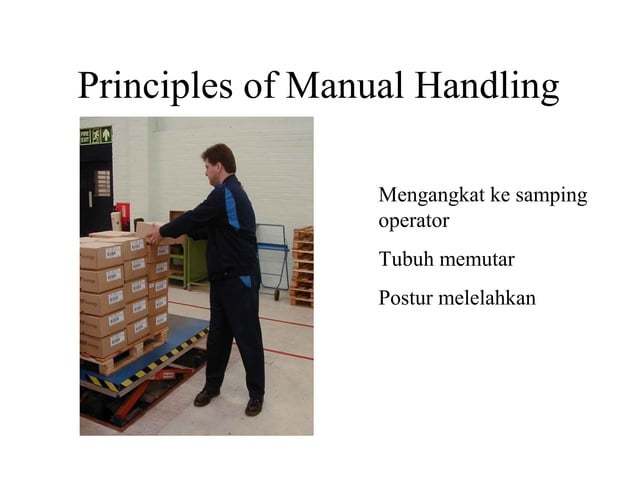 Principles of Manual Handling

FIRE EXIT

Mengangkat ke samping operator

Tubuh memutar

Postur melelahkan